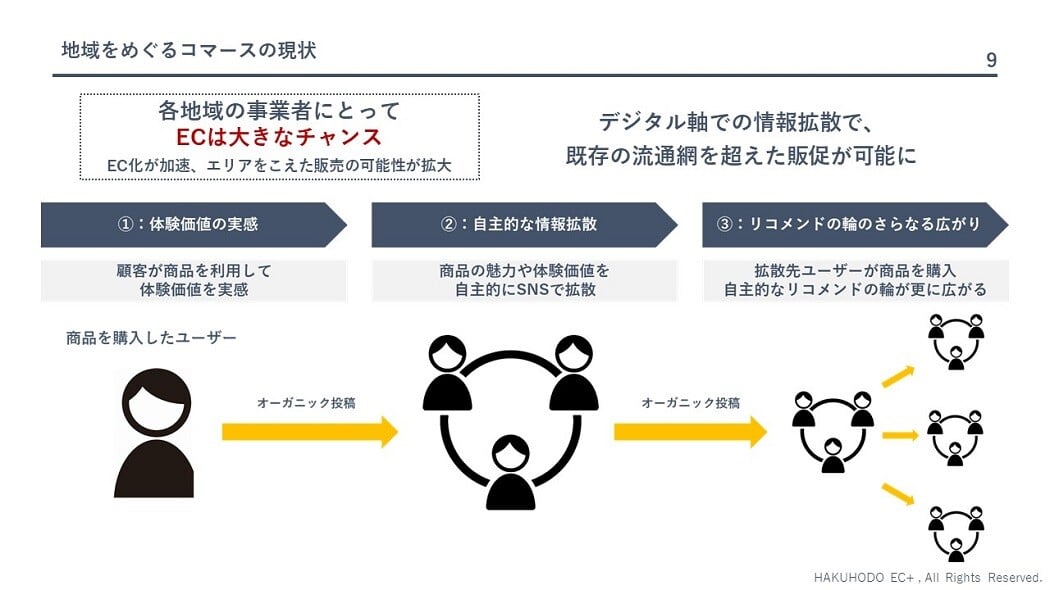 地域をめぐるコマースの現状

9

各地域の事業者にとって
ECは大きなチャンス
EC化が加速、エリアをこえた販売の可能性が拡大

デジタル軸での情報拡散で、
既存の流通網を超えた販促が可能に

①：体験価値の実感

顧客が商品を利用して
体験価値を実感

②：自主的な情報拡散

商品の魅力や体験価値を
自主的にSNSで拡散

③：リコメンドの輪のさらなる広がり

拡散先ユーザーが商品を購入
自主的なリコメンドの輪が更に広がる

商品を購入したユーザー

オーガニック投稿

オーガニック投稿

HAKUHODO EC+ , All Rights Reserved.